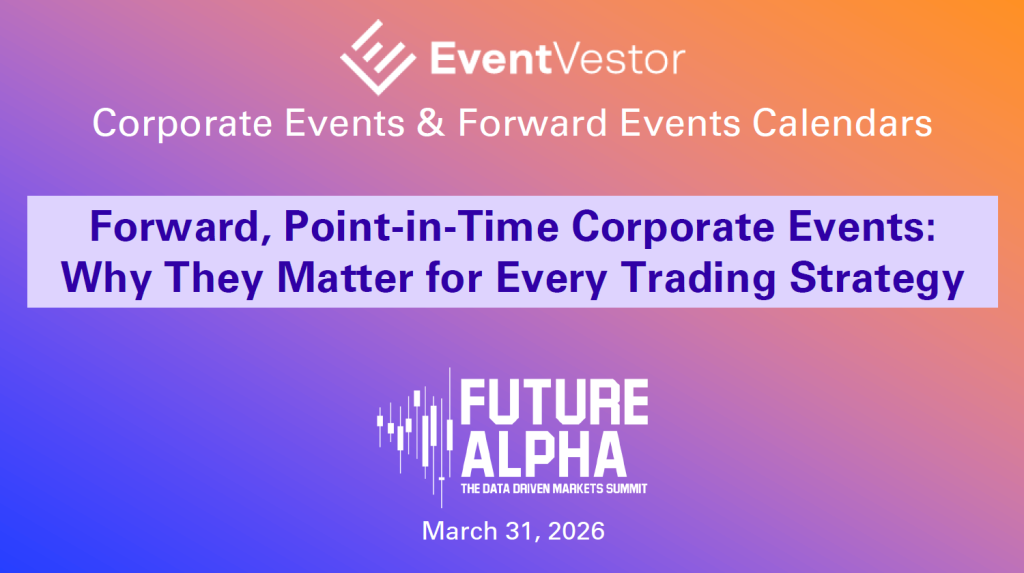 EventVestor
Corporate Events & Forward Events Calendars

Forward, Point-in-Time Corporate Events: Why They Matter for Every Trading Strategy

FUTURE ALPHA
THE DATA DRIVEN MARKETS SUMMIT

March 31, 2026